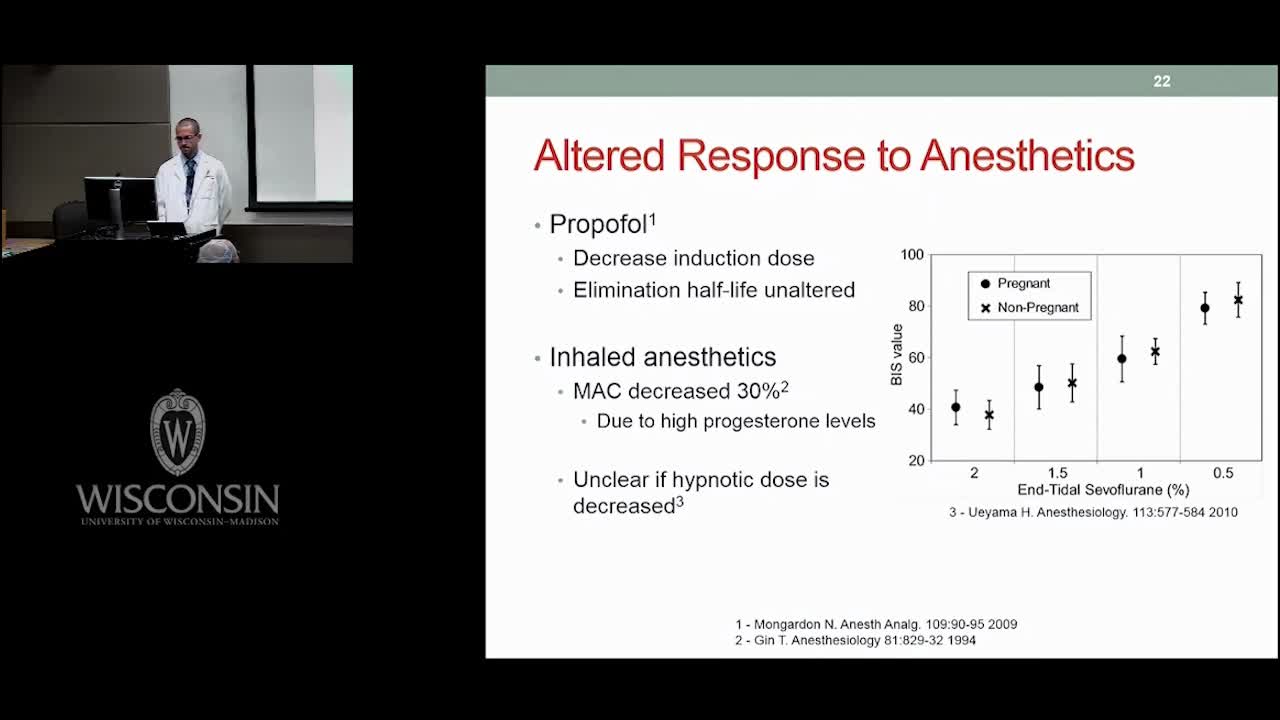 W
WISCONSIN
UNIVERSITY OF WISCONSIN–MADISON

22

Altered Response to Anesthetics

• Propofol$^1$
• Decrease induction dose
• Elimination half-life unaltered

• Inhaled anesthetics
• MAC decreased 30%$^2$
• Due to high progesterone levels

• Unclear if hypnotic dose is decreased$^3$

100
80
60
40
20
BIS value
● Pregnant
✖ Non-Pregnant
2
1.5
1
0.5
End-Tidal Sevoflurane (%)

3 - Ueyama H. Anesthesiology. 113:577-584 2010

1 - Mongardon N. Anesth Analg. 109:90-95 2009
2 - Gin T. Anesthesiology 81:829-32 1994